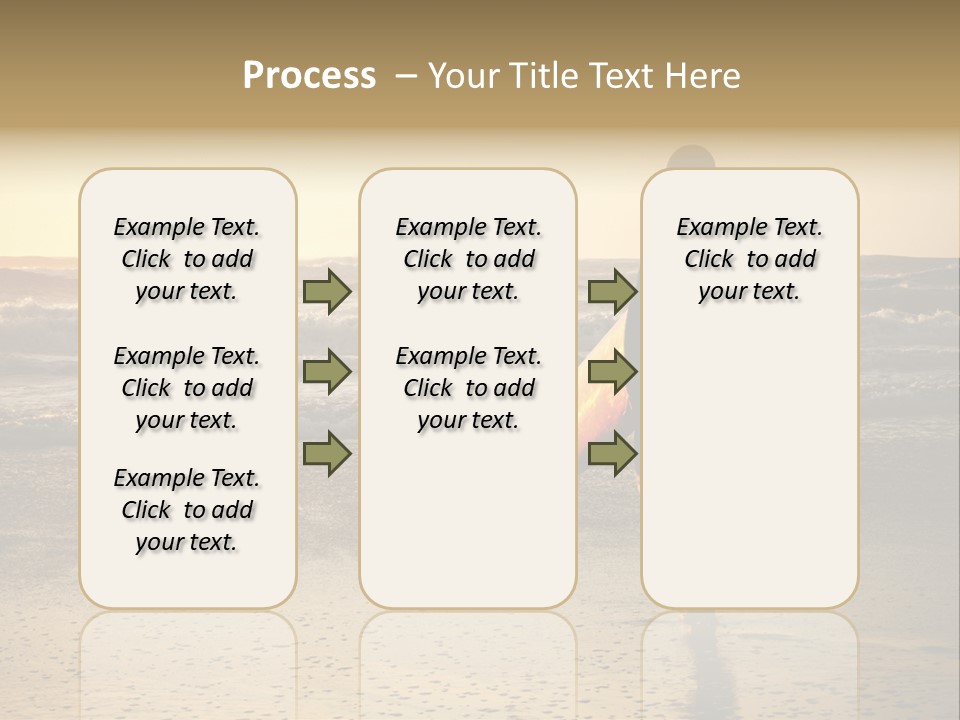 Process – Your Title Text Here

Example Text. Click to add your text.

Example Text. Click to add your text.

Example Text. Click to add your text.

Example Text. Click to add your text.

Example Text. Click to add your text.

Example Text. Click to add your text.